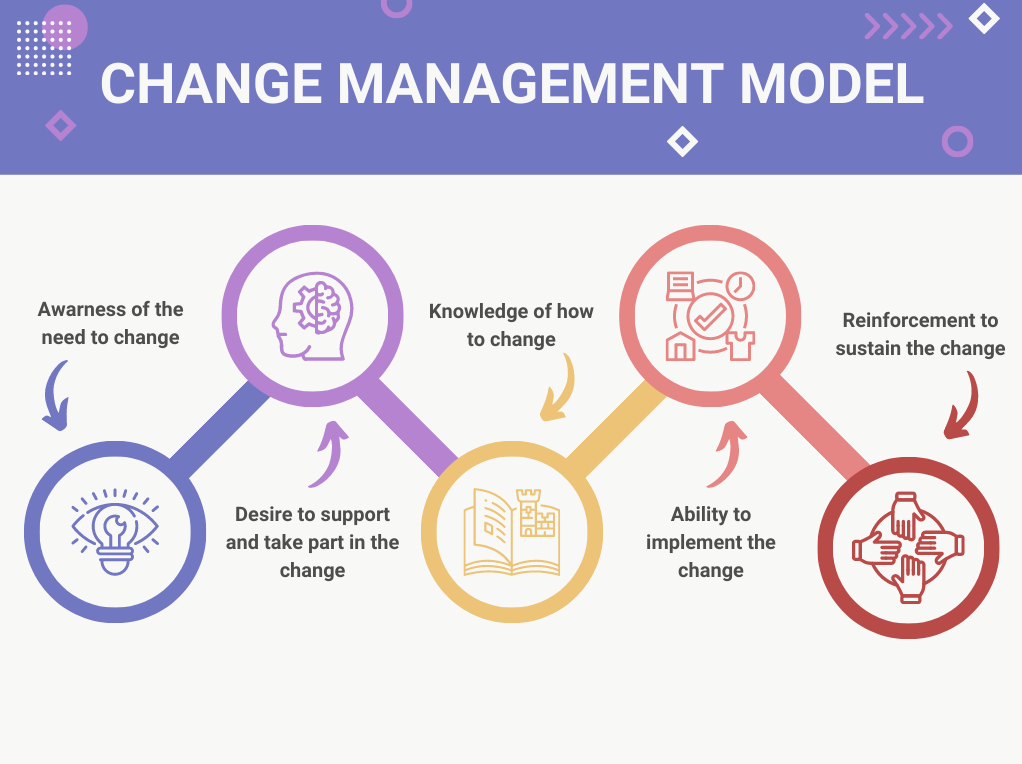 CHANGE MANAGEMENT MODEL

Awarness of the need to change

Desire to support and take part in the change

Knowledge of how to change

Ability to implement the change

Reinforcement to sustain the change